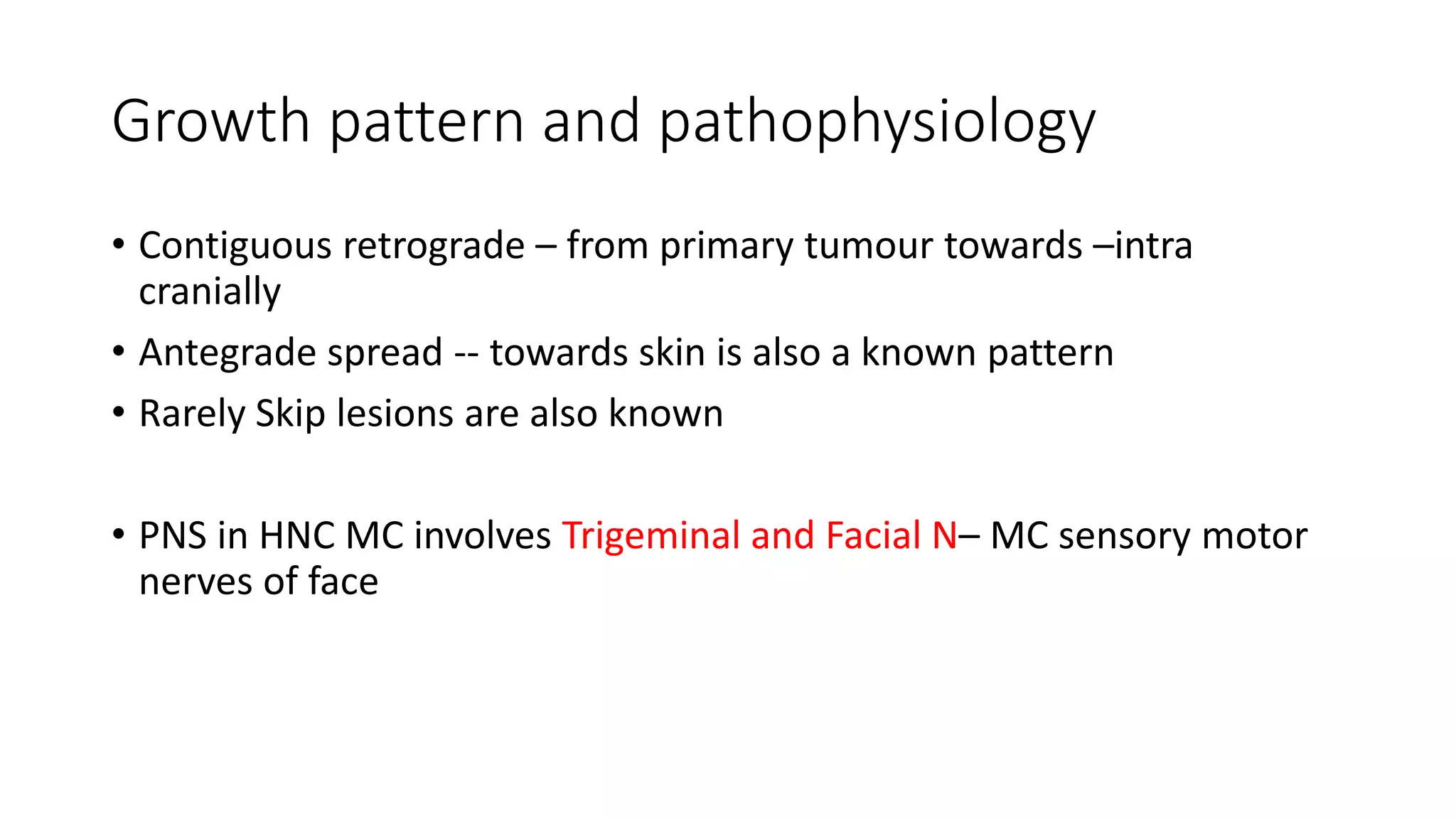 Growth pattern and pathophysiology

• Contiguous retrograde – from primary tumour towards –intra cranially

• Antegrade spread -- towards skin is also a known pattern

• Rarely Skip lesions are also known

• PNS in HNC MC involves Trigeminal and Facial N– MC sensory motor nerves of face